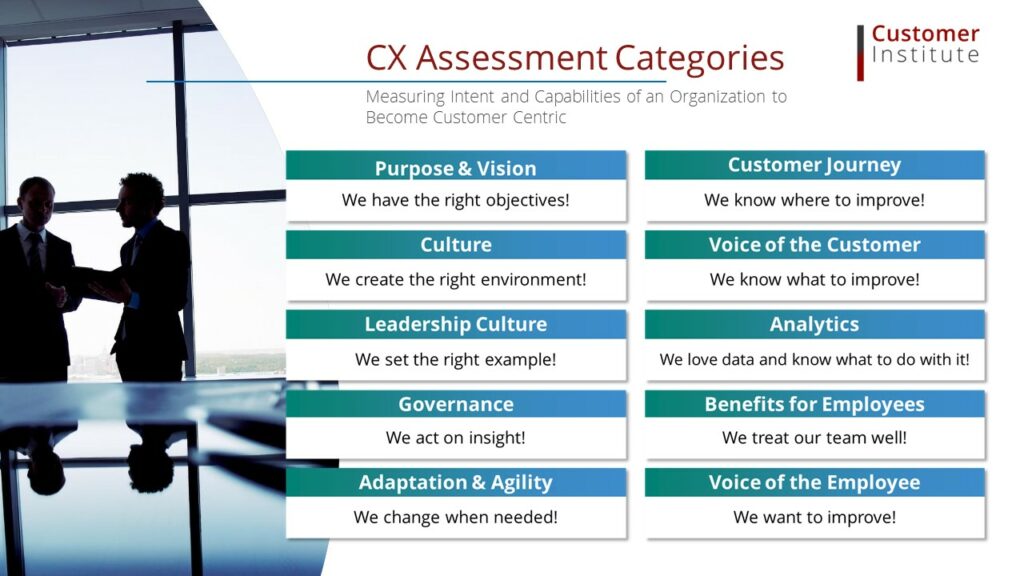 Customer Institute

CX Assessment Categories

Measuring Intent and Capabilities of an Organization to Become Customer Centric

Purpose & Vision
We have the right objectives!

Culture
We create the right environment!

Leadership Culture
We set the right example!

Governance
We act on insight!

Adaptation & Agility
We change when needed!

Customer Journey
We know where to improve!

Voice of the Customer
We know what to improve!

Analytics
We love data and know what to do with it!

Benefits for Employees
We treat our team well!

Voice of the Employee
We want to improve!